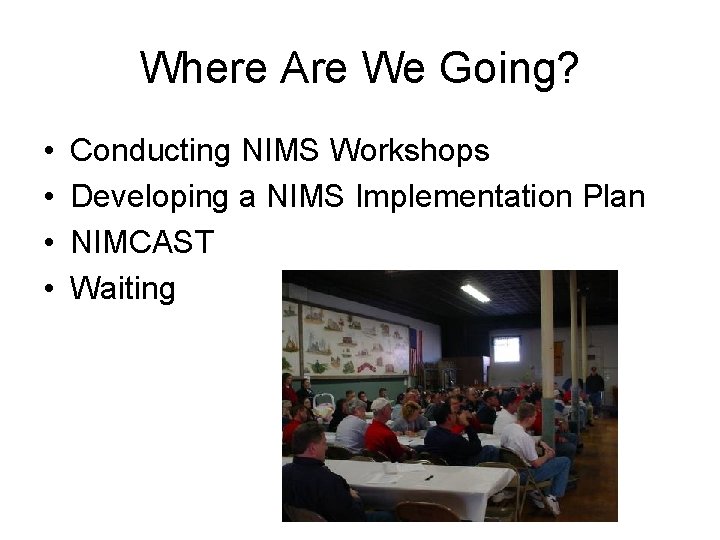 Where Are We Going?

• Conducting NIMS Workshops
• Developing a NIMS Implementation Plan
• NIMCAST
• Waiting